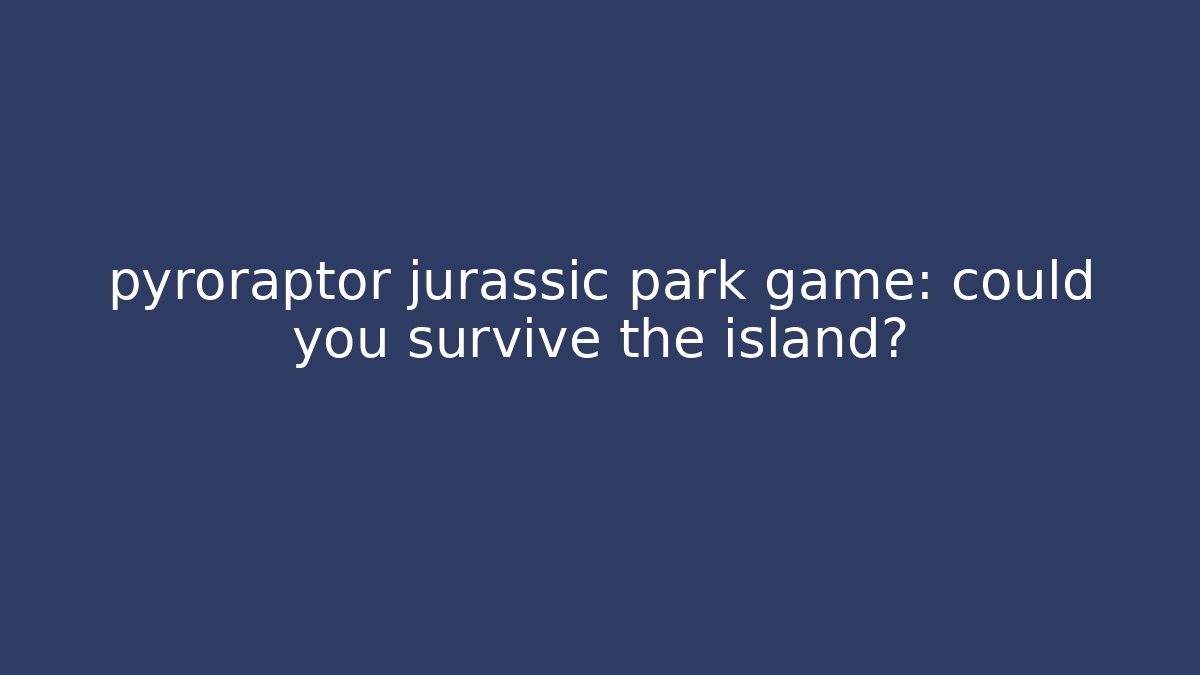 pyroraptor jurassic park game: could you survive the island?